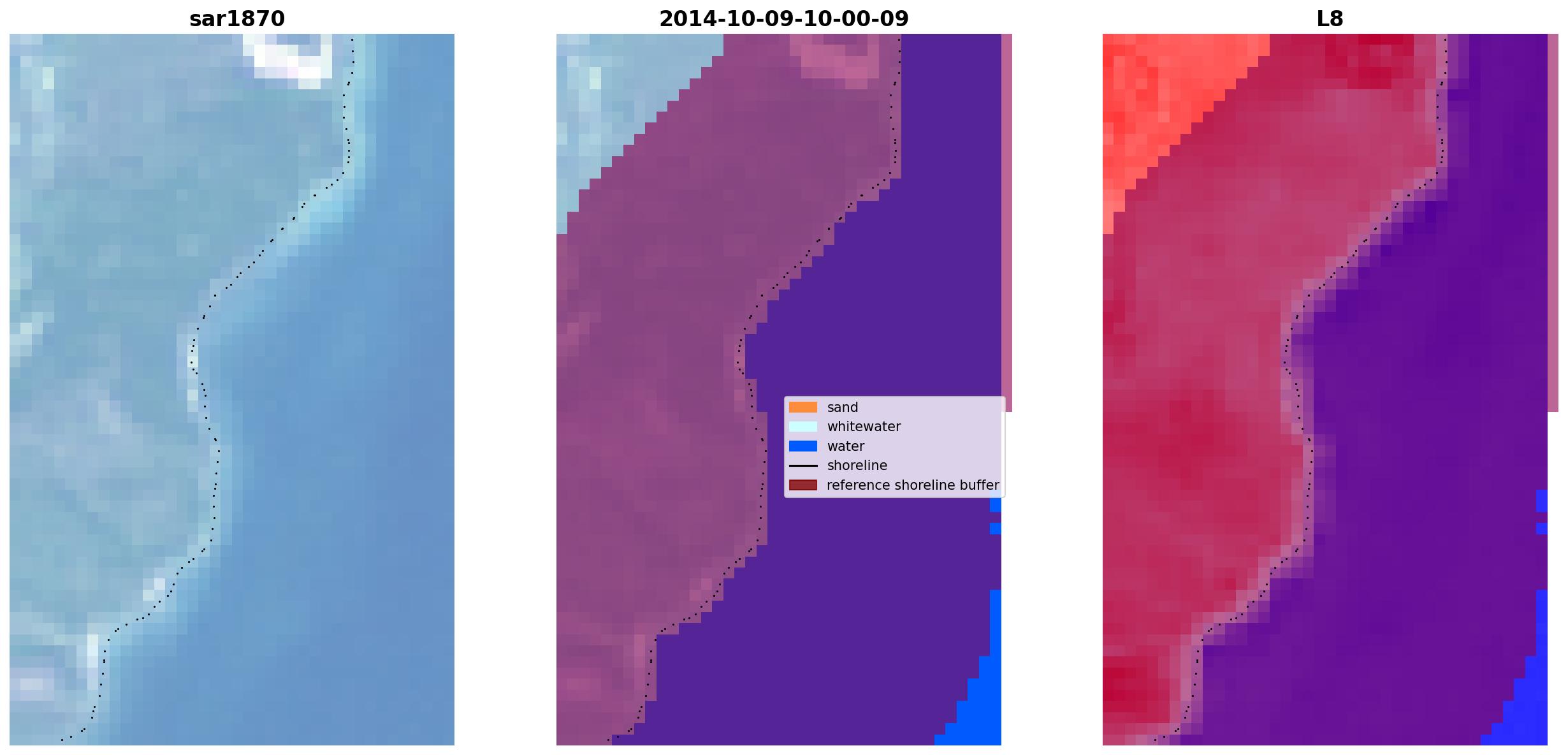 sar1870

2014-10-09-10-00-09

sand
whitewater
water
shoreline
reference shoreline buffer

L8